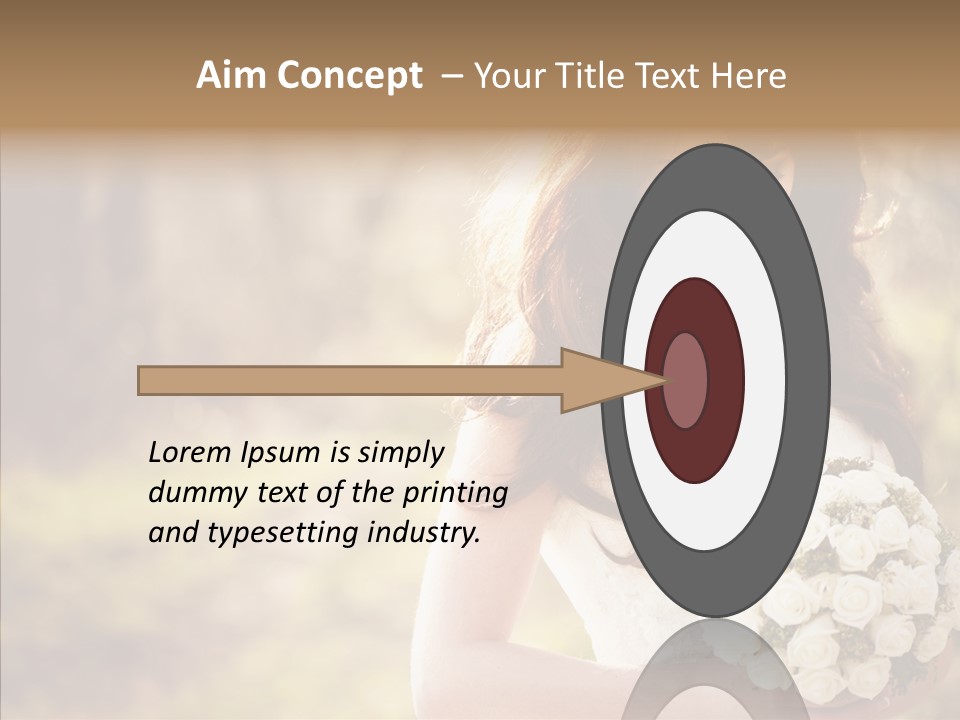 Aim Concept – Your Title Text Here

Lorem Ipsum is simply dummy text of the printing and typesetting industry.